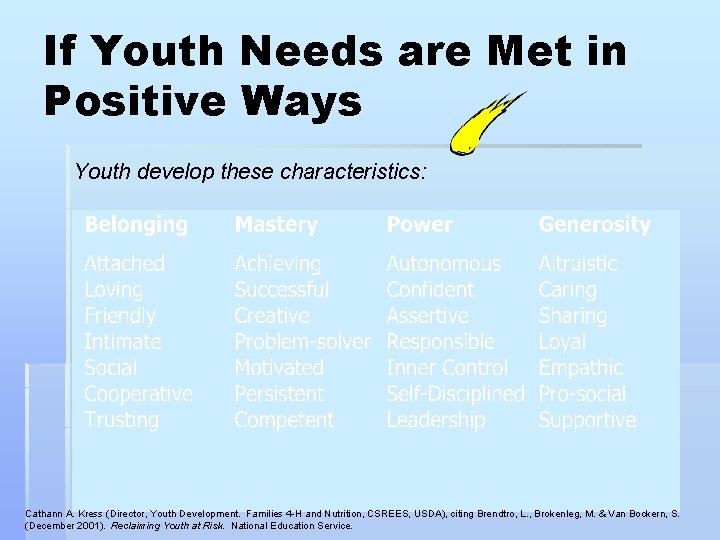 If Youth Needs are Met in Positive Ways

Youth develop these characteristics:

| Belonging | Mastery | Power | Generosity |
|---|---|---|---|
| Attached | Achieving | Autonomous | Altruistic |
| Loving | Successful | Confident | Caring |
| Friendly | Creative | Assertive | Sharing |
| Intimate | Problem-solver | Responsible | Loyal |
| Social | Motivated | Inner Control | Empathic |
| Cooperative | Persistent | Self-Disciplined | Pro-social |
| Trusting | Competent | Leadership | Supportive |

Cathann A. Kress (Director, Youth Development. Families 4-H and Nutrition, CSREES, USDA), citing Brendtro, L., Brokenleg, M. & Van Bockern, S. (December 2001). Reclaiming Youth at Risk. National Education Service.